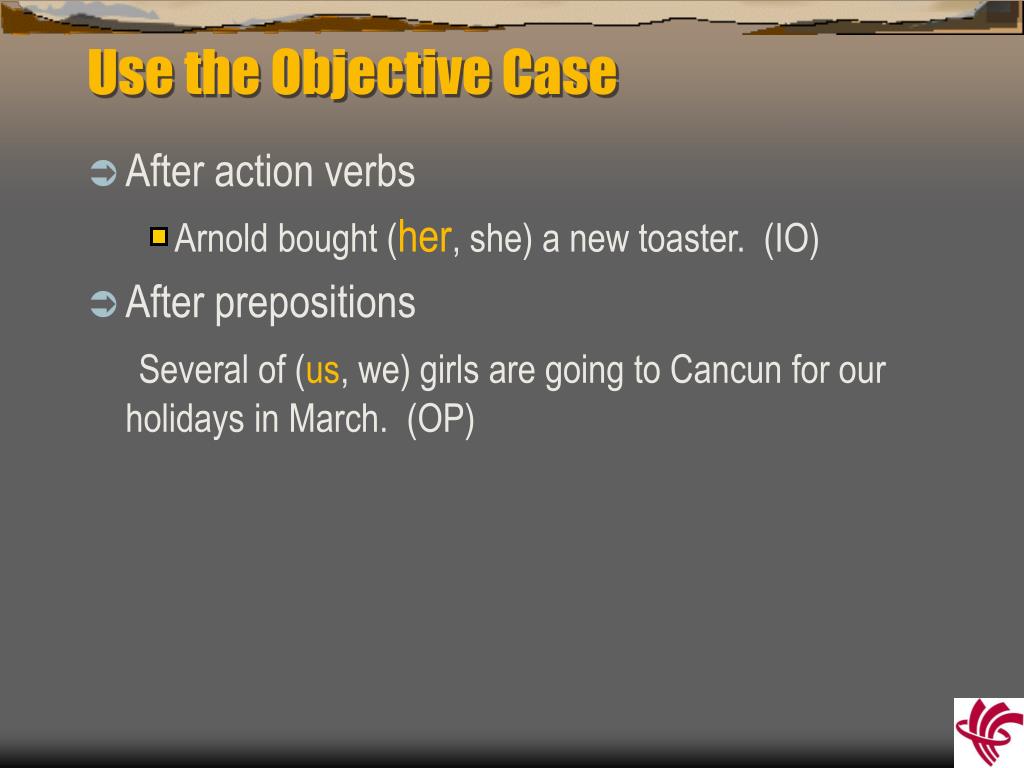 Use the Objective Case

After action verbs

Arnold bought (her, she) a new toaster. (IO)

After prepositions

Several of (us, we) girls are going to Cancun for our holidays in March. (OP)